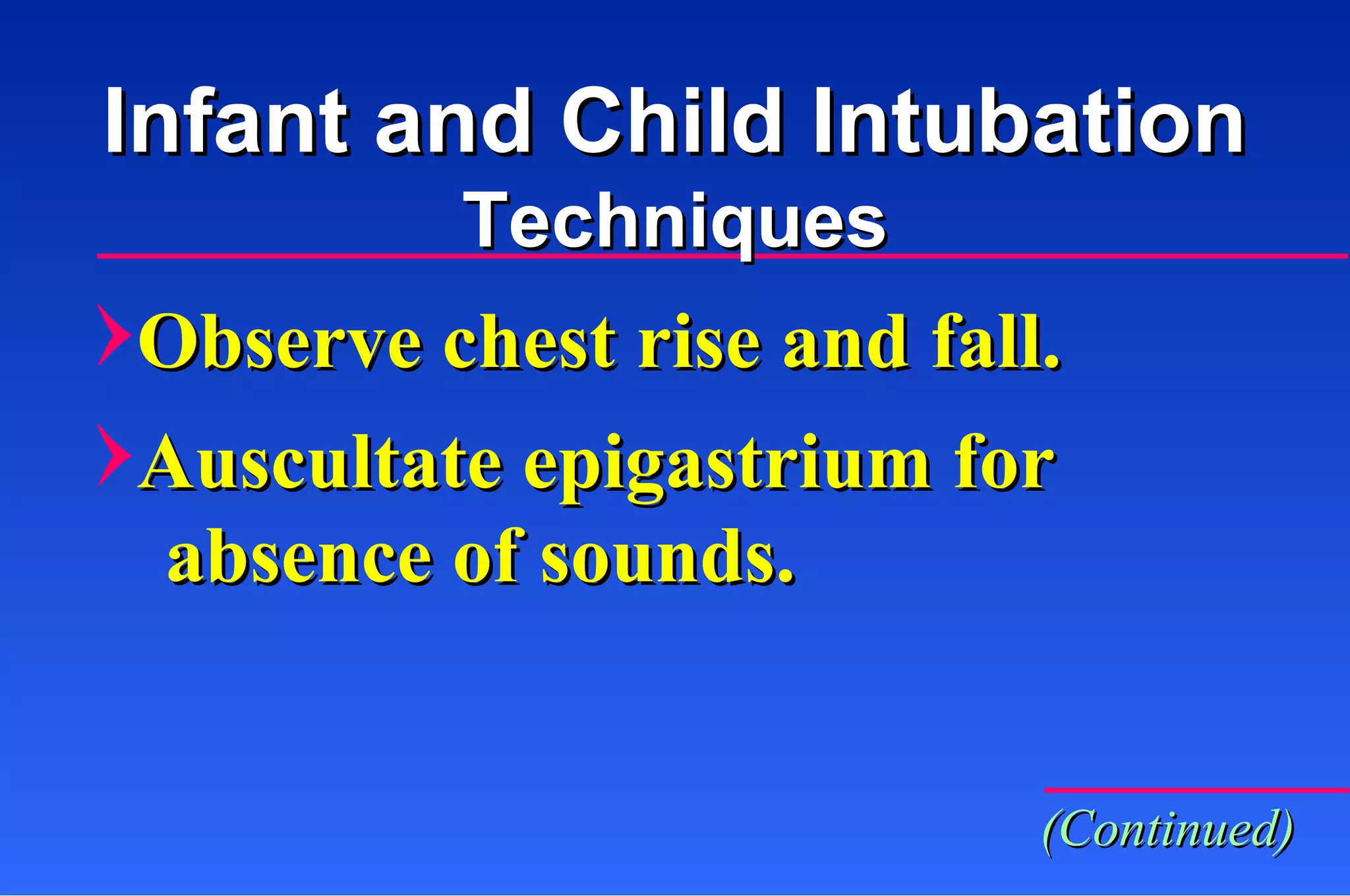 Infant and Child Intubation
Techniques

Observe chest rise and fall.

Auscultate epigastrium for absence of sounds.

(Continued)